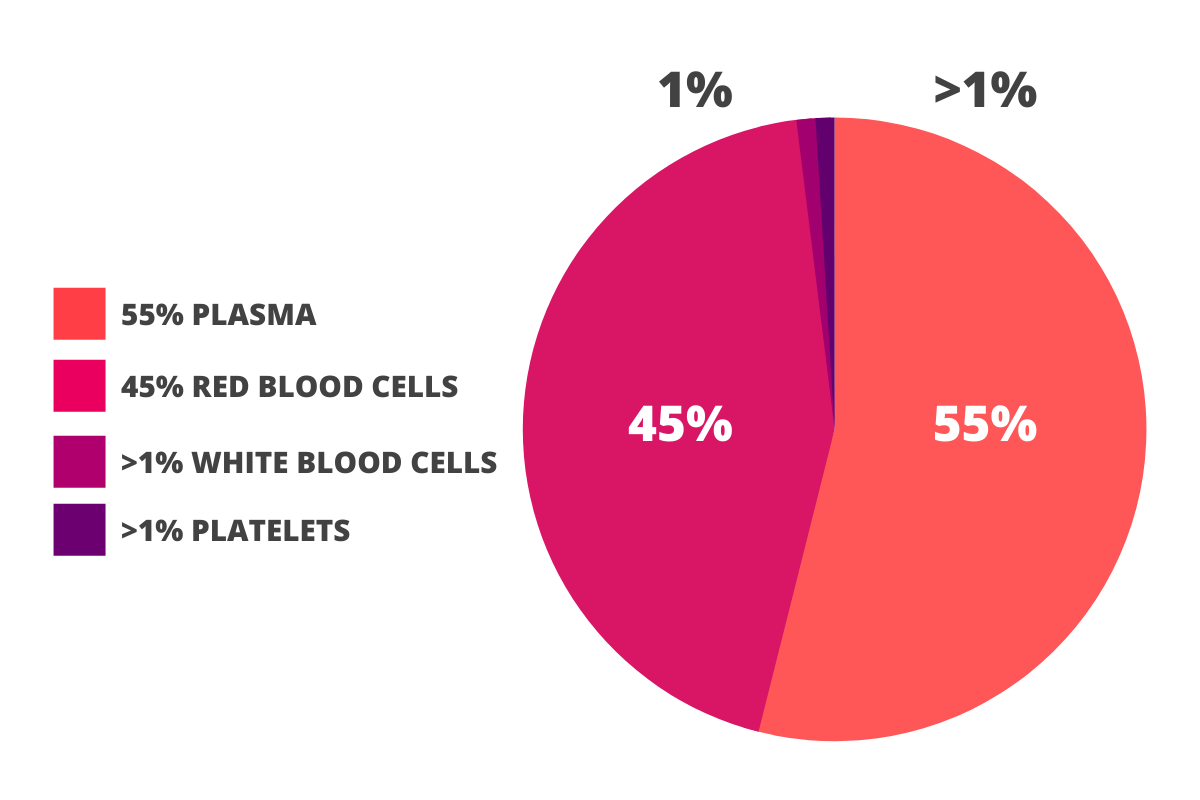 1%

>1%

55% PLASMA

45% RED BLOOD CELLS

>1% WHITE BLOOD CELLS

>1% PLATELETS

45%

55%